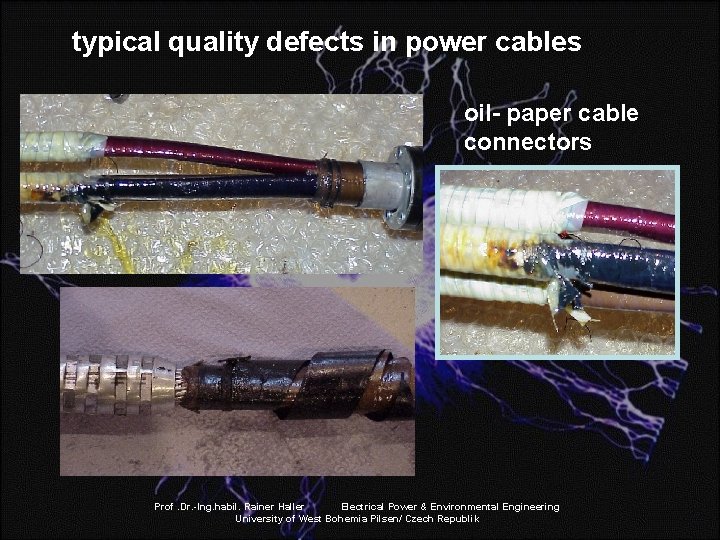 typical quality defects in power cables

oil- paper cable connectors

Prof .Dr.-Ing.habil. Rainer Haller Electrical Power & Environmental Engineering
University of West Bohemia Pilsen/ Czech Republik